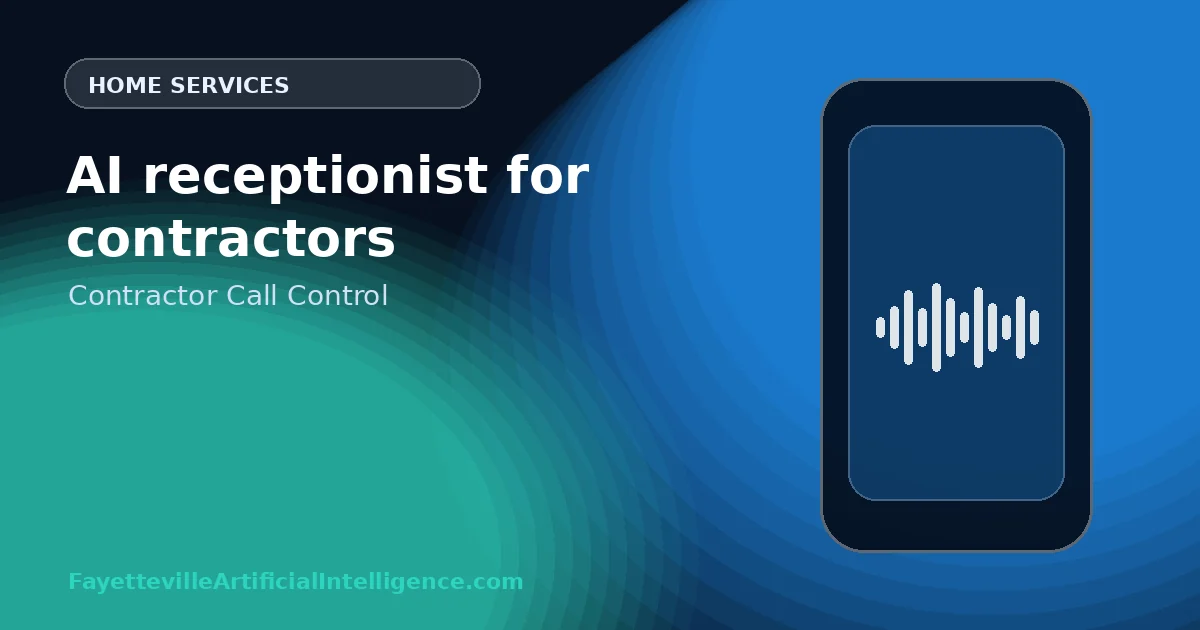 HOME SERVICES

AI receptionist for contractors

Contractor Call Control

FayettevilleArtificialIntelligence.com